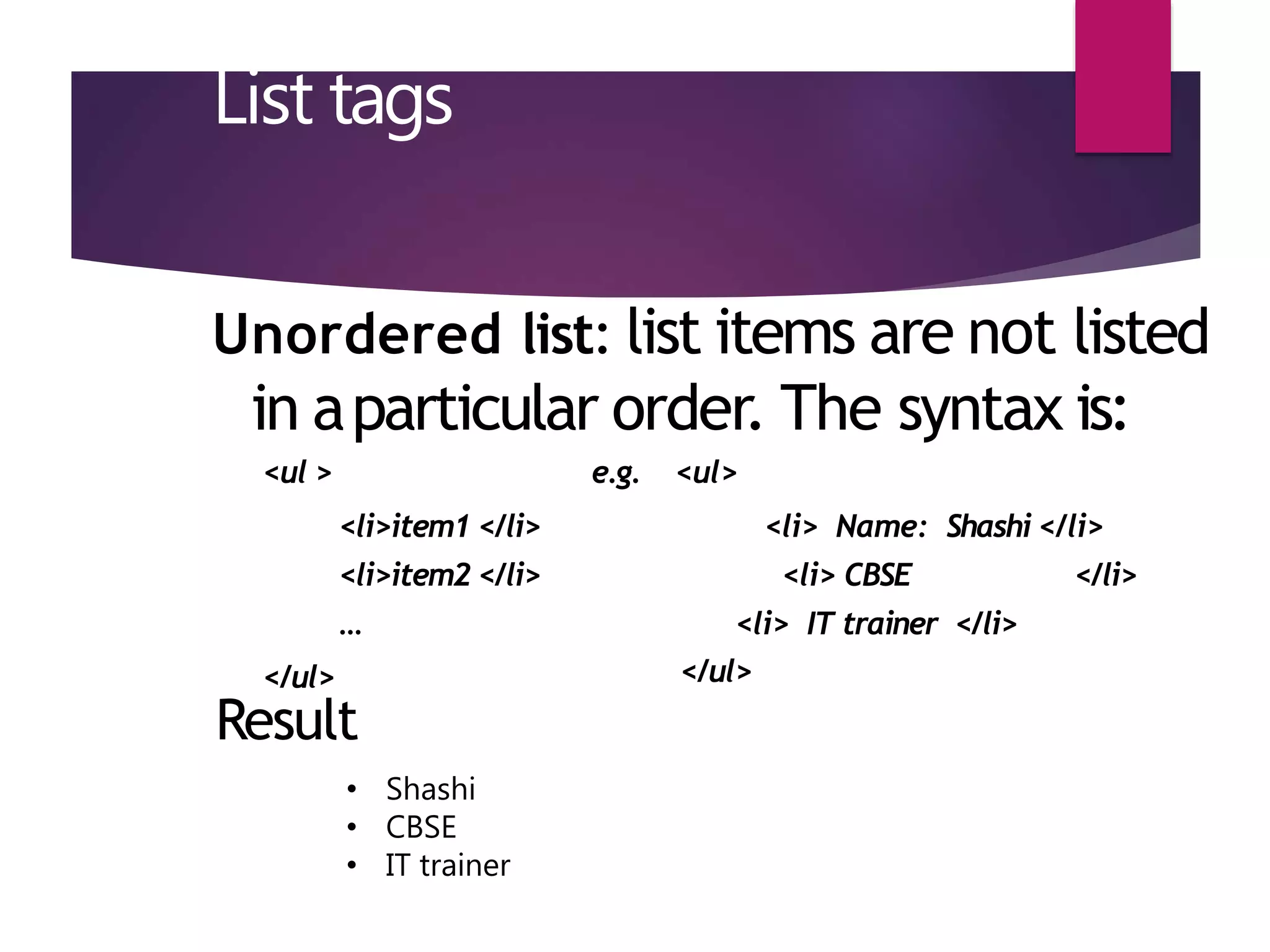 List tags

Unordered list: list items are not listed in a particular order. The syntax is:

<ul >
<li>item1 </li>
<li>item2 </li>
…
</ul>

e.g. <ul>
<li> Name: Shashi </li>
<li> CBSE </li>
<li> IT trainer </li>
</ul>

Result

• Shashi
• CBSE
• IT trainer